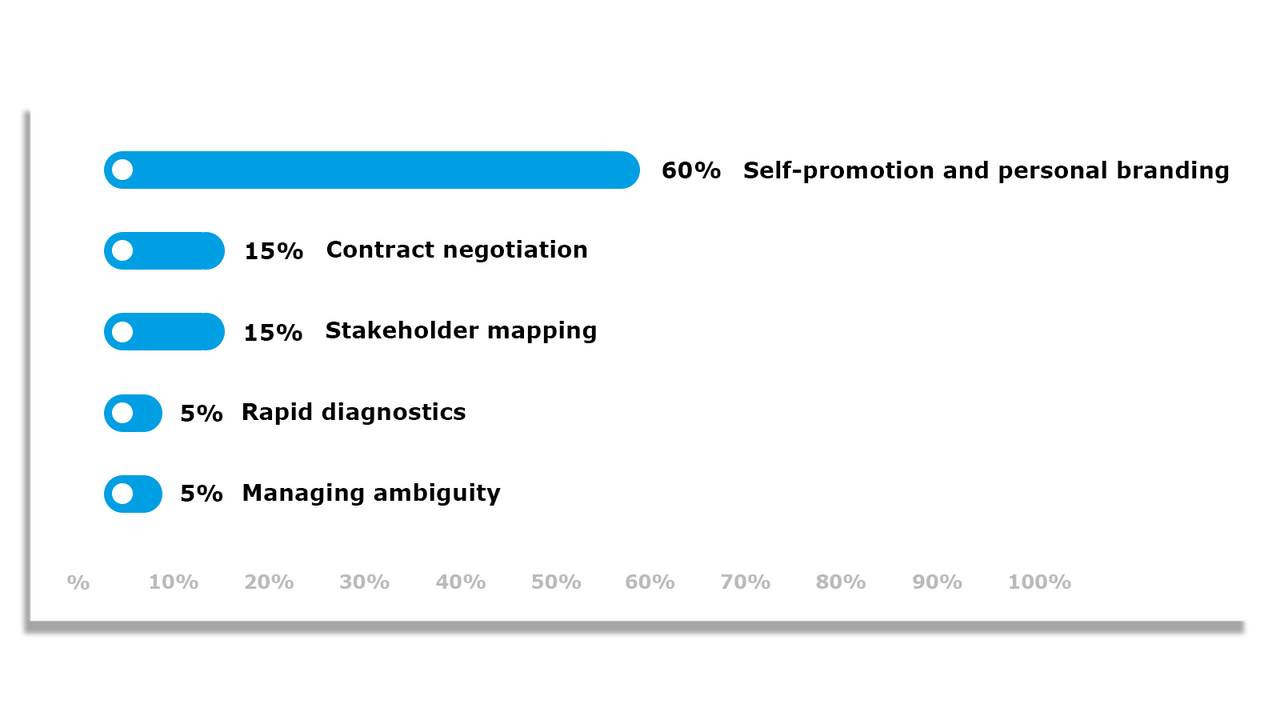 60% Self-promotion and personal branding

15% Contract negotiation

15% Stakeholder mapping

5% Rapid diagnostics

5% Managing ambiguity

% 10% 20% 30% 40% 50% 60% 70% 80% 90% 100%